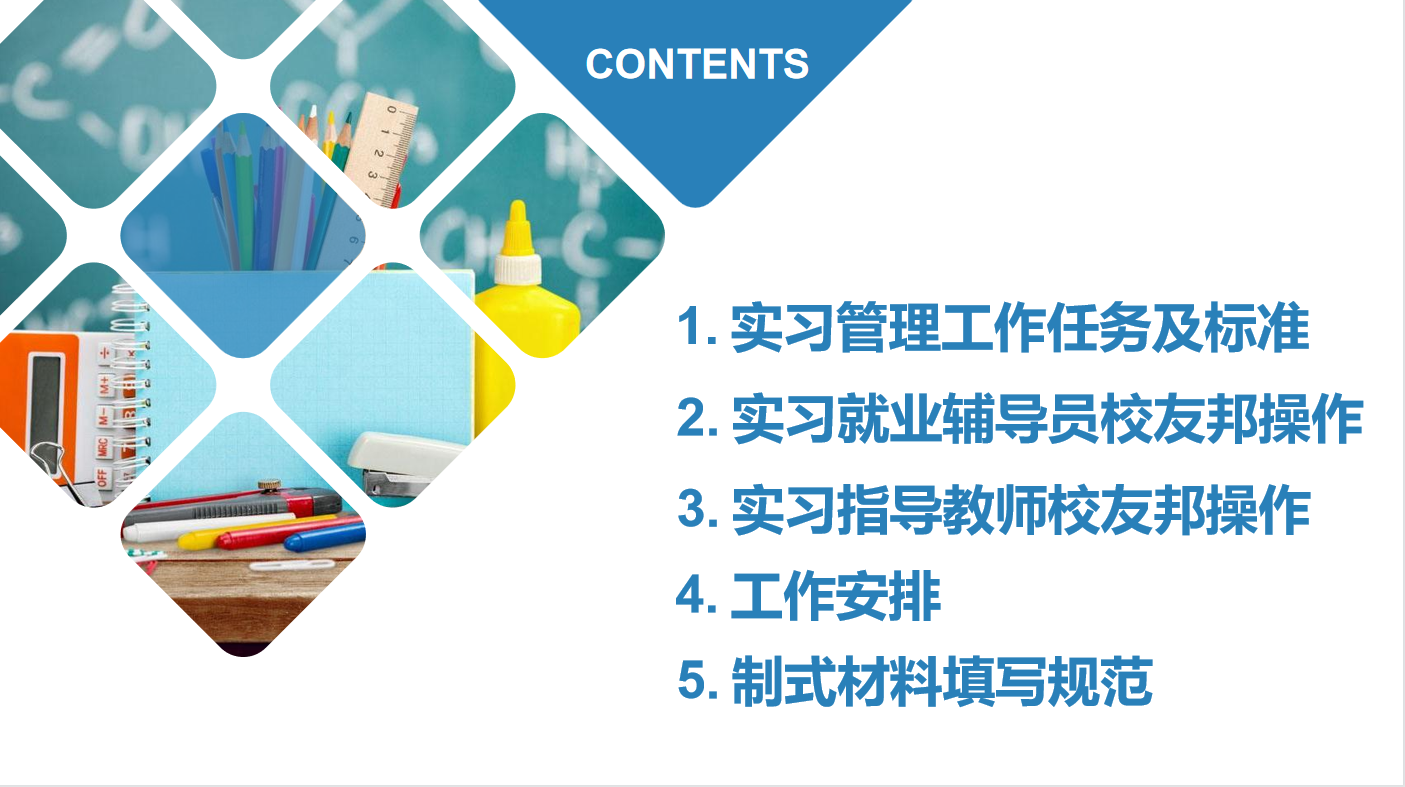 CONTENTS

1. 实习管理工作任务及标准
2. 实习就业辅导员校友邦操作
3. 实习指导教师校友邦操作
4. 工作安排
5. 制式材料填写规范